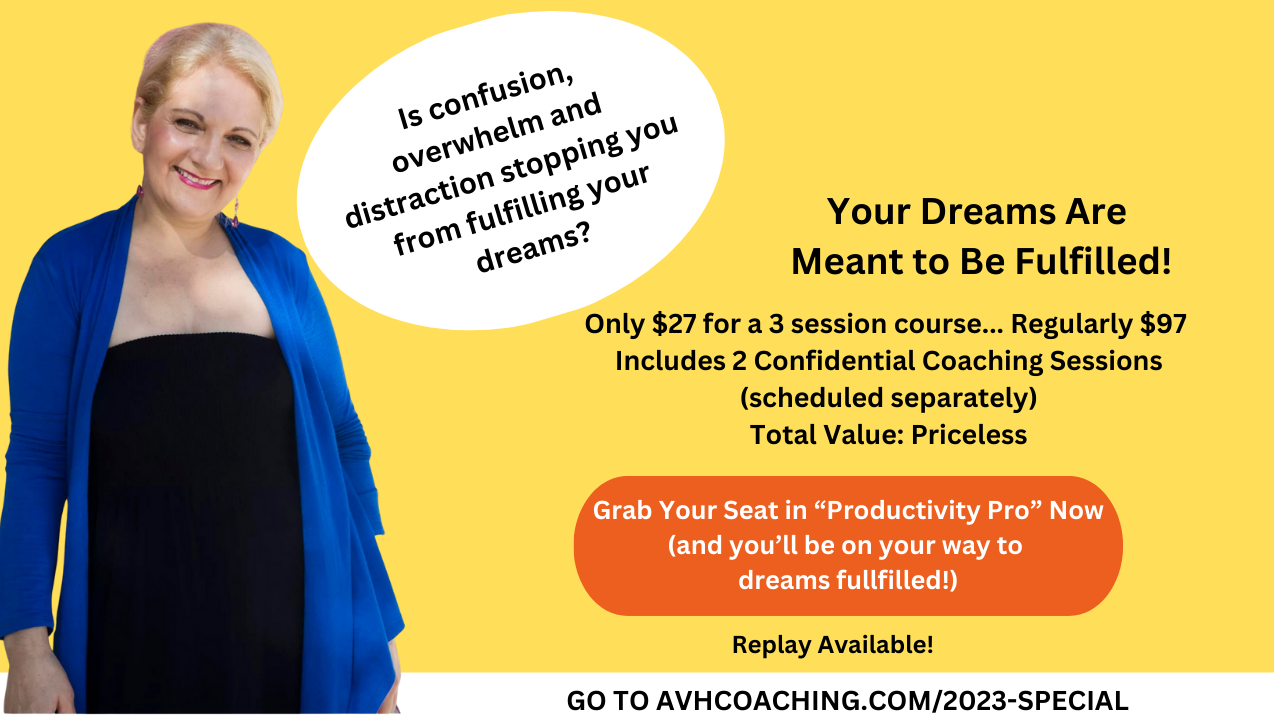 Is confusion, overwhelm and distraction stopping you from fulfilling your dreams?

Your Dreams Are Meant to Be Fulfilled!

Only \$27 for a 3 session course... Regularly \$97
Includes 2 Confidential Coaching Sessions (scheduled separately)
Total Value: Priceless

Grab Your Seat in “Productivity Pro” Now (and you’ll be on your way to dreams fullfilled!)

Replay Available!

GO TO AVHCOACHING.COM/2023-SPECIAL